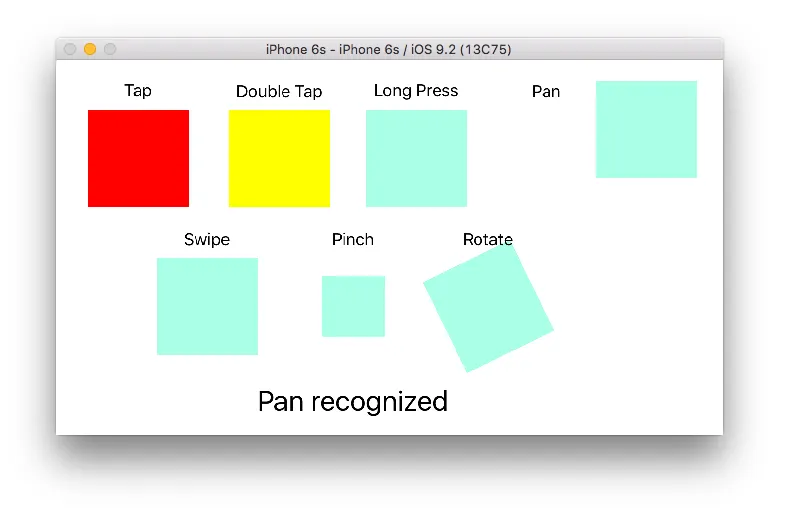 iPhone 6s - iPhone 6s / iOS 9.2 (13C75)

Tap

Double Tap

Long Press

Pan

Swipe

Pinch

Rotate

Pan recognized